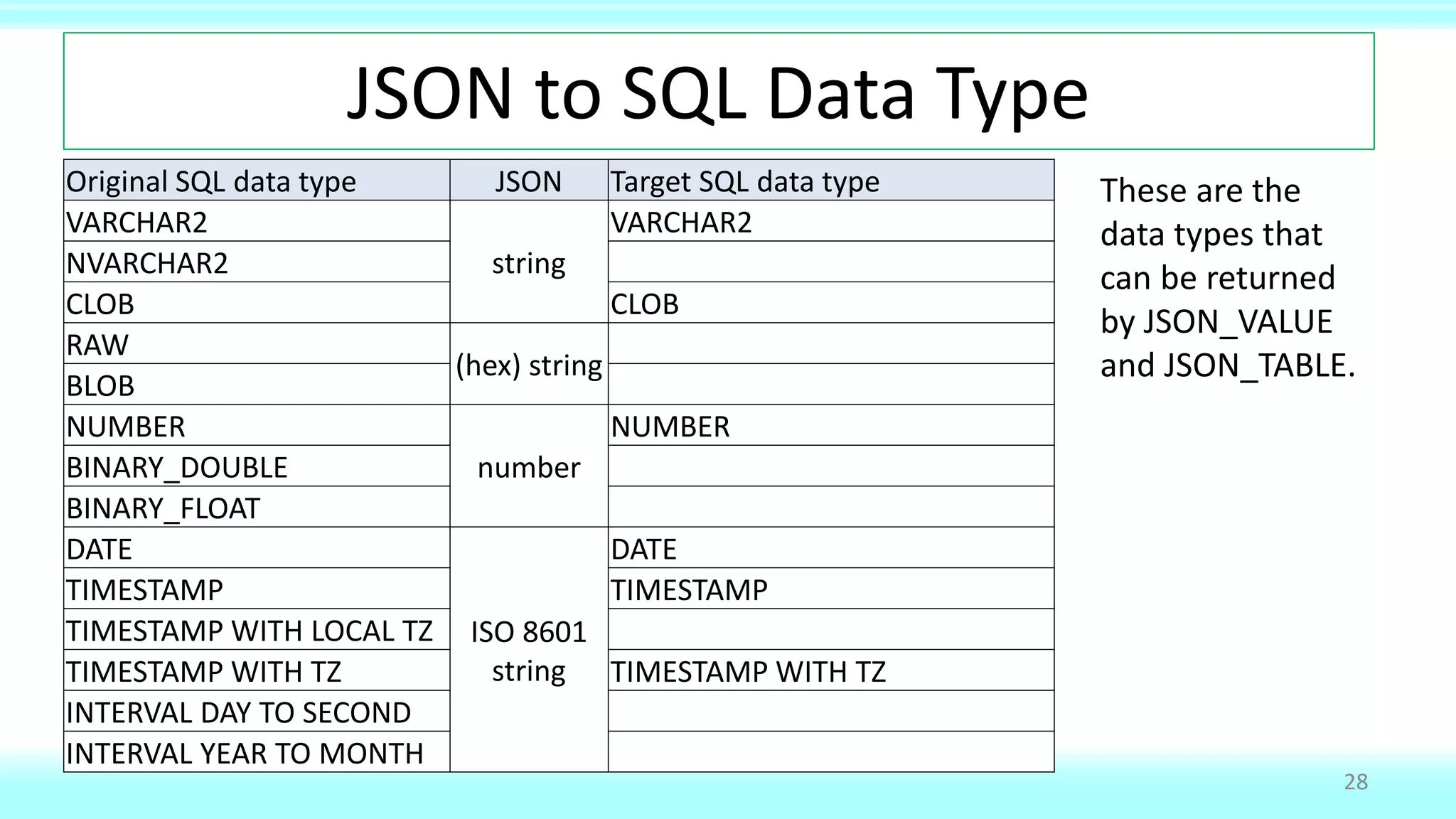 JSON to SQL Data Type

| Original SQL data type | JSON | Target SQL data type |
|---|---|---|
| VARCHAR2 | string | VARCHAR2 |
| NVARCHAR2 | | |
| CLOB | | CLOB |
| RAW | (hex) string | |
| BLOB | | |
| NUMBER | number | NUMBER |
| BINARY_DOUBLE | | |
| BINARY_FLOAT | | |
| DATE | ISO 8601 string | DATE |
| TIMESTAMP | | TIMESTAMP |
| TIMESTAMP WITH LOCAL TZ | | |
| TIMESTAMP WITH TZ | | TIMESTAMP WITH TZ |
| INTERVAL DAY TO SECOND | | |
| INTERVAL YEAR TO MONTH | | |

These are the data types that can be returned by JSON_VALUE and JSON_TABLE.

28